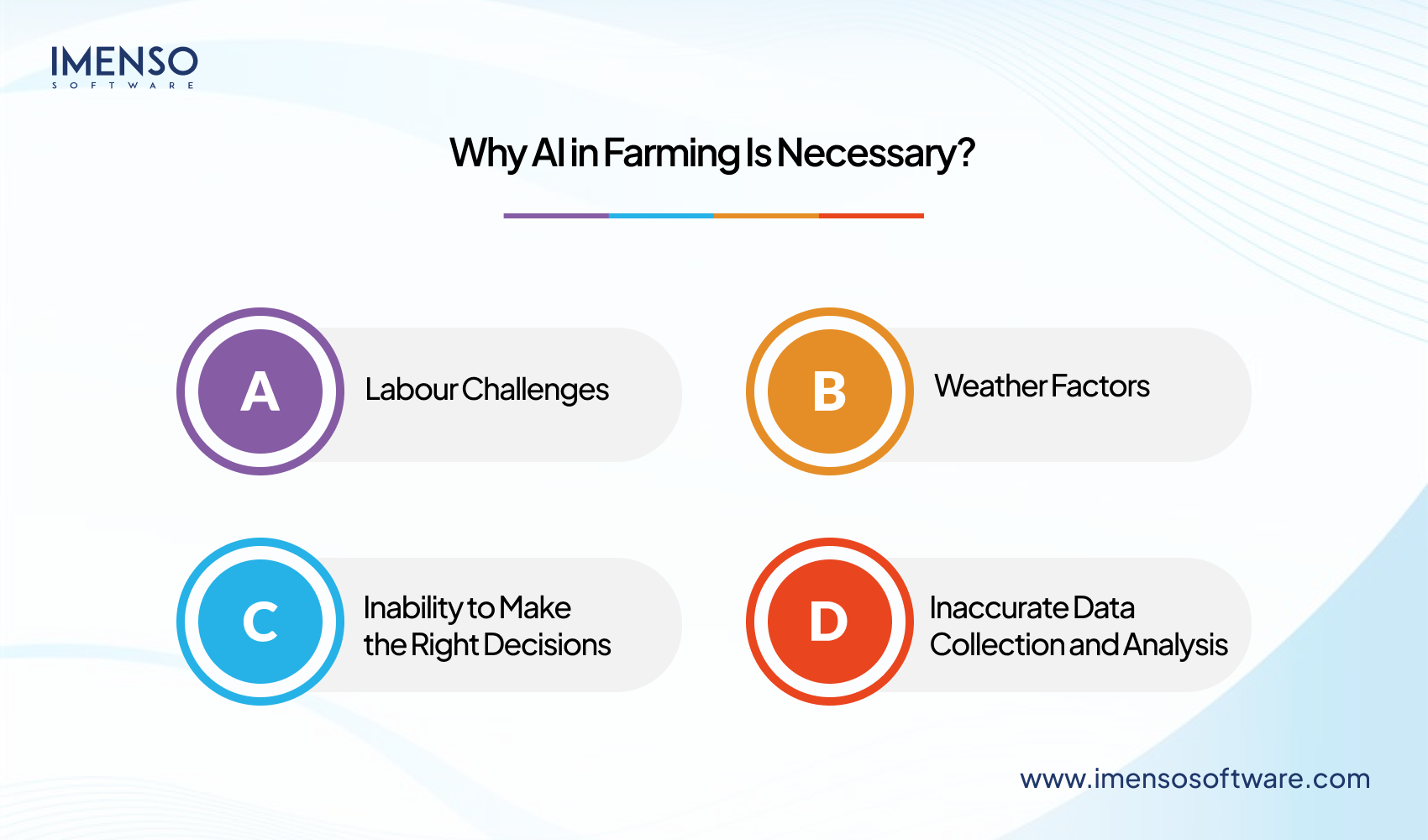 IMENSO
SOFTWARE

Why AI in Farming Is Necessary?

A Labour Challenges

B Weather Factors

C Inability to Make the Right Decisions

D Inaccurate Data Collection and Analysis

www.imensosoftware.com